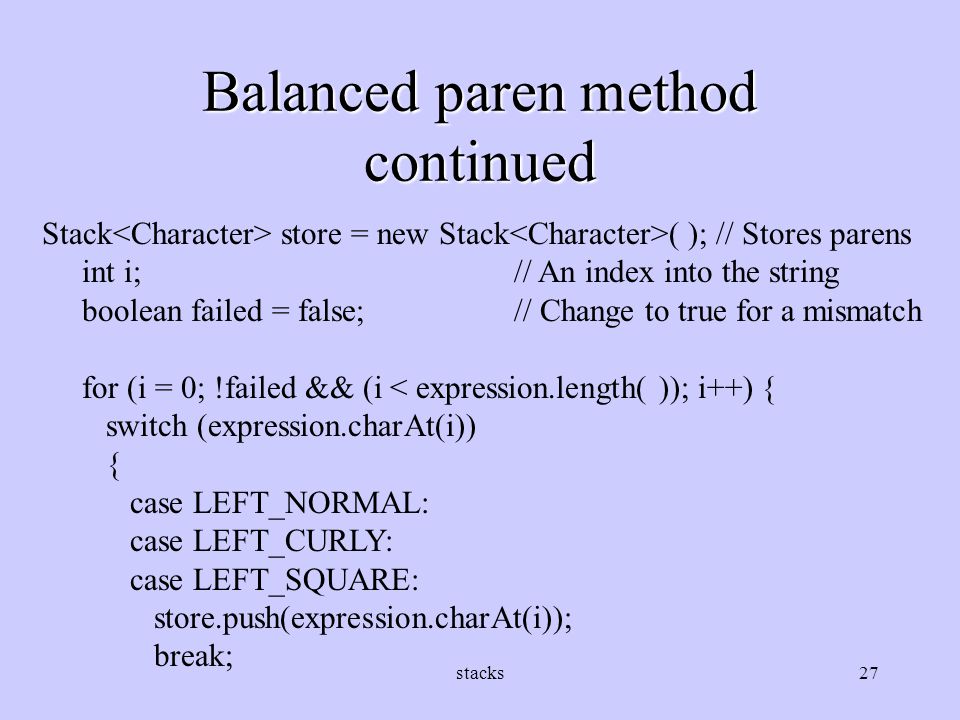 Balanced paren method continued

Stack<Character> store = new Stack<Character>( ); // Stores parens
int i; // An index into the string
boolean failed = false; // Change to true for a mismatch

for (i = 0; !failed && (i < expression.length( )); i++) {
switch (expression.charAt(i))
{
case LEFT_NORMAL:
case LEFT_CURLY:
case LEFT_SQUARE:
store.push(expression.charAt(i));
break;

stacks

27